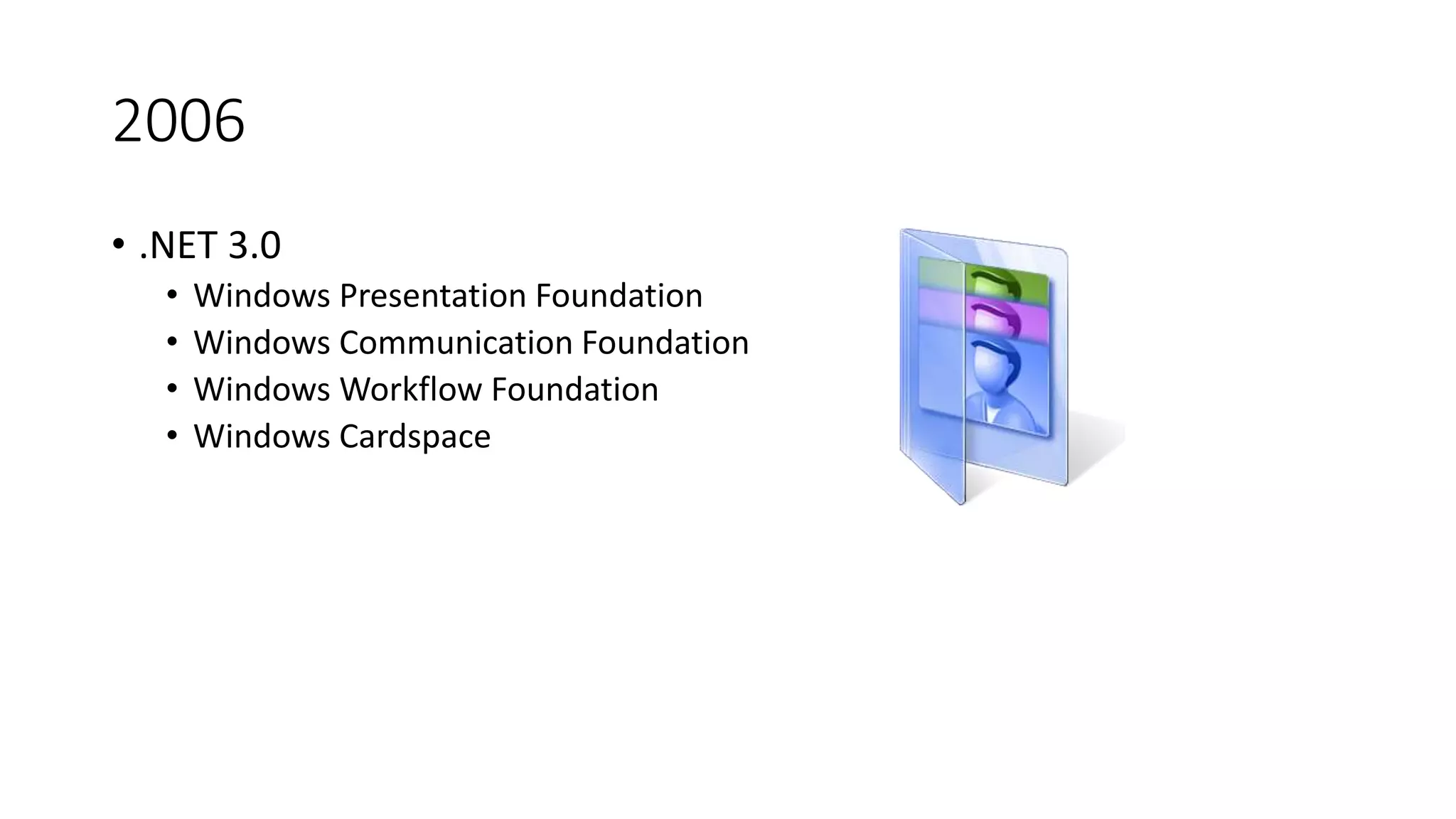 2006

• .NET 3.0
  • Windows Presentation Foundation
  • Windows Communication Foundation
  • Windows Workflow Foundation
  • Windows Cardspace